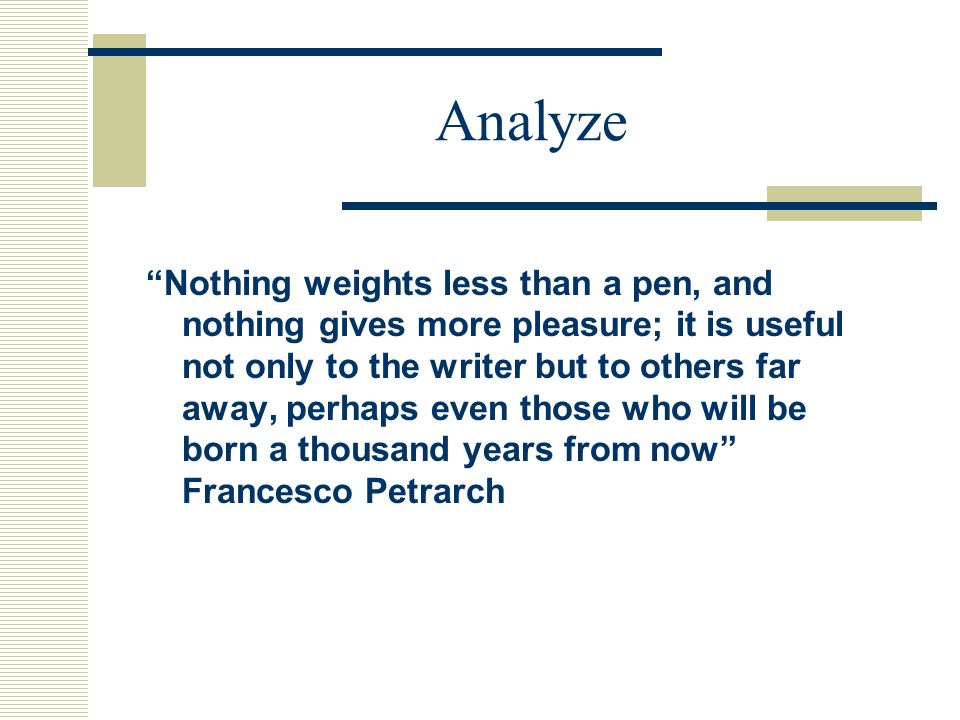 Analyze

“Nothing weights less than a pen, and nothing gives more pleasure; it is useful not only to the writer but to others far away, perhaps even those who will be born a thousand years from now” Francesco Petrarch